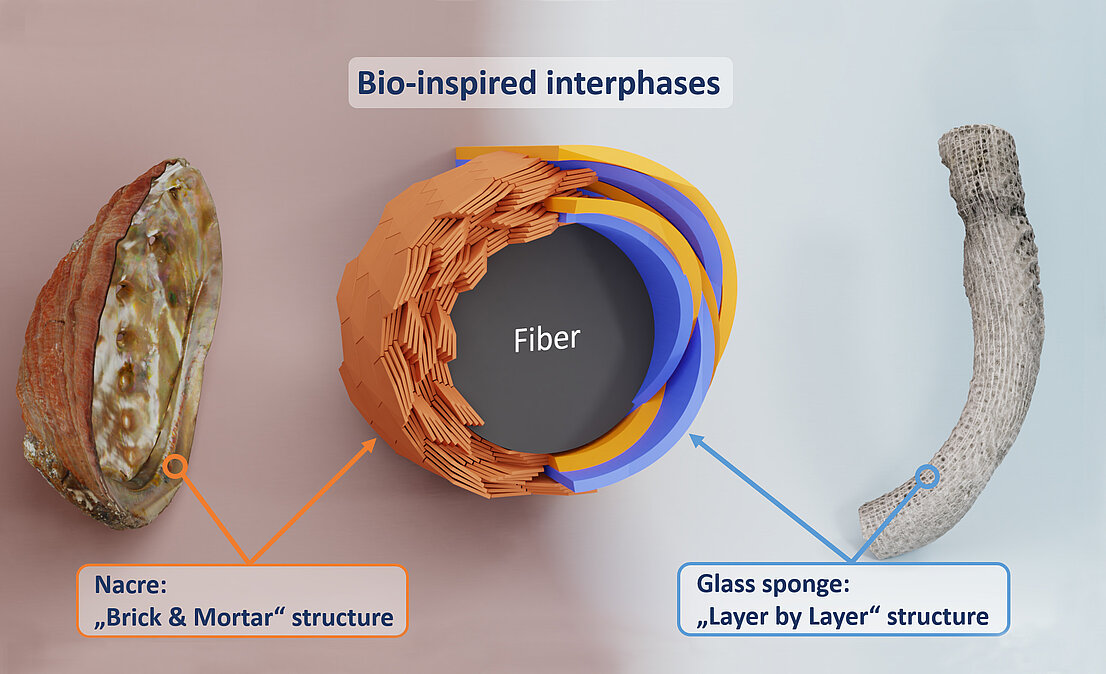 Bio-inspired interphases

Fiber

Nacre:
„Brick & Mortar“ structure

Glass sponge:
„Layer by Layer“ structure